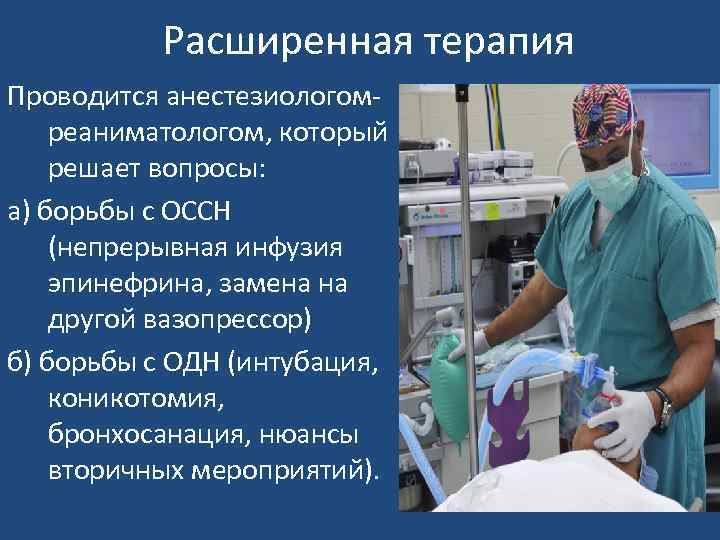 Расширенная терапия

Проводится анестезиологом-реаниматологом, который решает вопросы:

а) борьбы с ОССН (непрерывная инфузия эпинефрина, замена на другой вазопрессор)

б) борьбы с ОДН (интубация, коникотомия, бронхосанация, нюансы вторичных мероприятий).